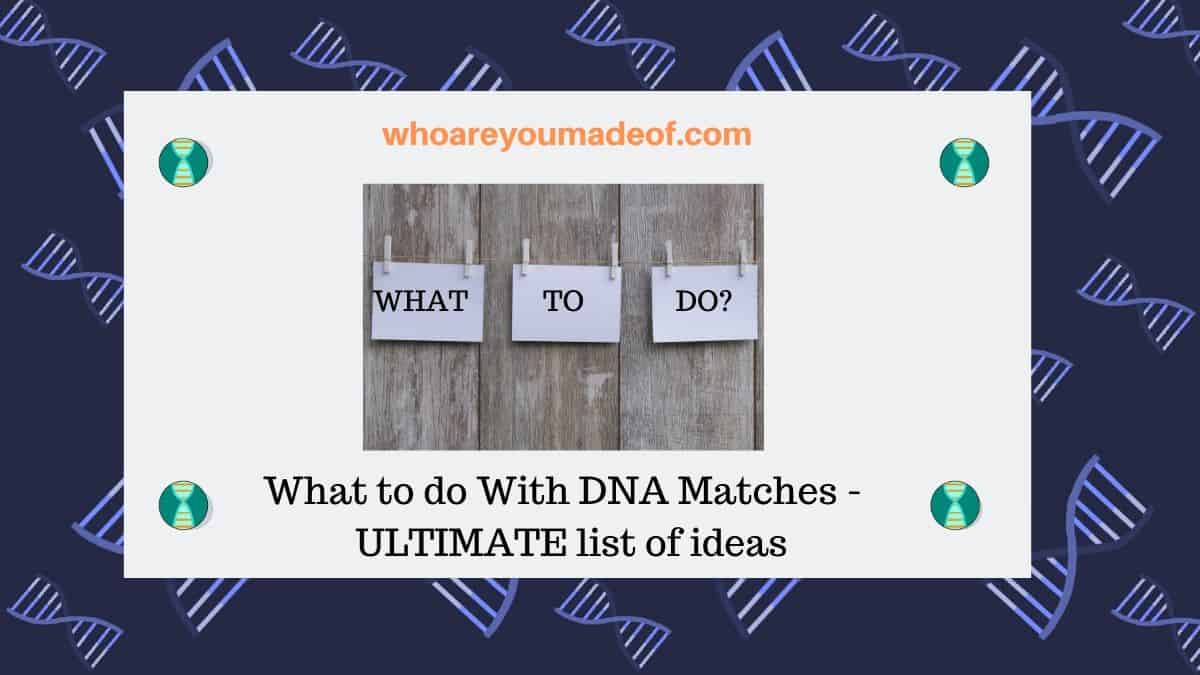 whoareyoumadeof.com

WHAT TO DO?

What to do With DNA Matches - ULTIMATE list of ideas